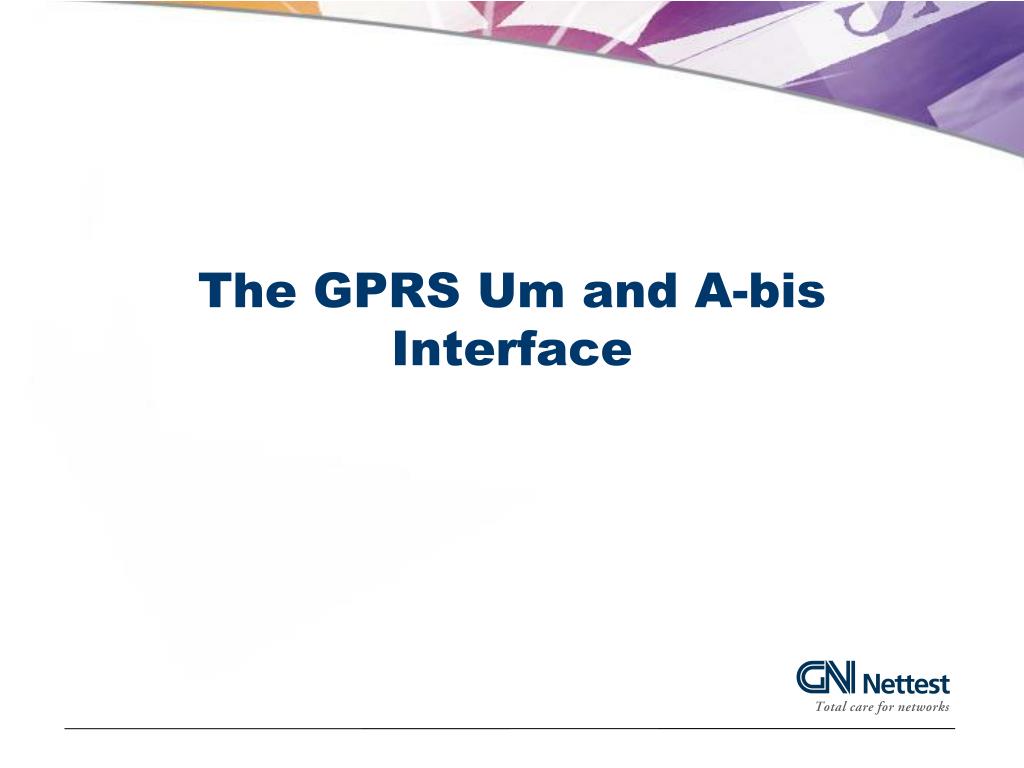 The GPRS Um and A-bis Interface

GN Nettest
Total care for networks